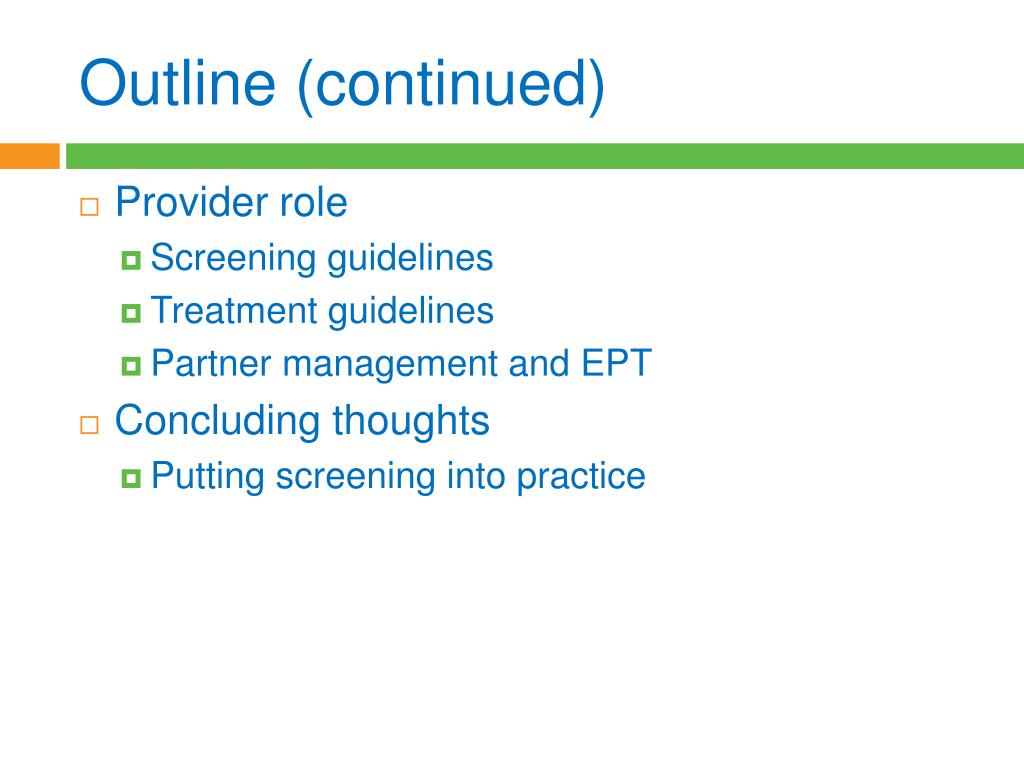 Outline (continued)

Provider role

Screening guidelines

Treatment guidelines

Partner management and EPT

Concluding thoughts

Putting screening into practice